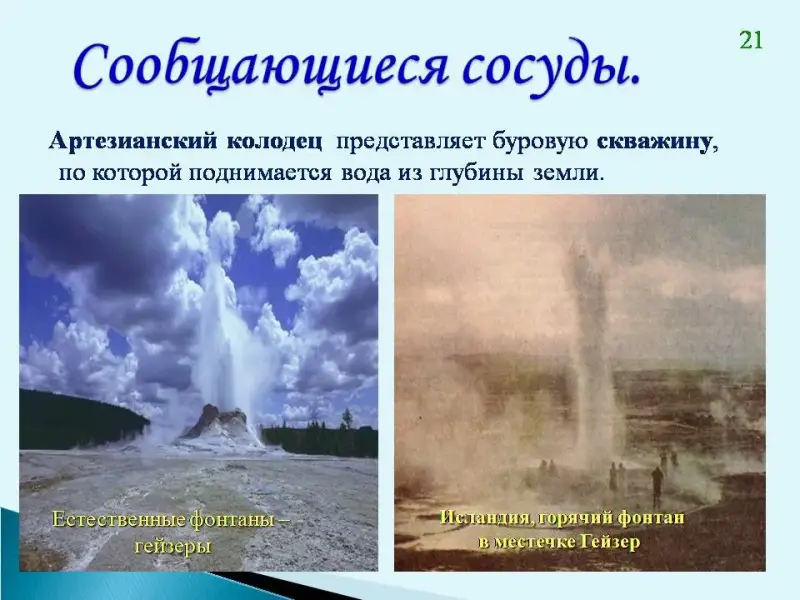 Сообщающиеся сосуды.

21

Артезианский колодец представляет буровую скважину, по которой поднимается вода из глубины земли.

Естественные фонтаны – гейзеры

Исландия, горячий фонтан в местечке Гейзер